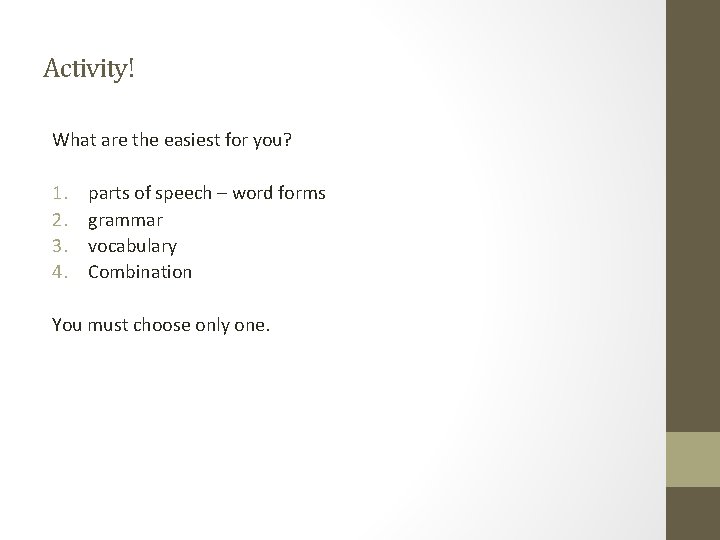 Activity!

What are the easiest for you?

1. parts of speech – word forms
2. grammar
3. vocabulary
4. Combination

You must choose only one.